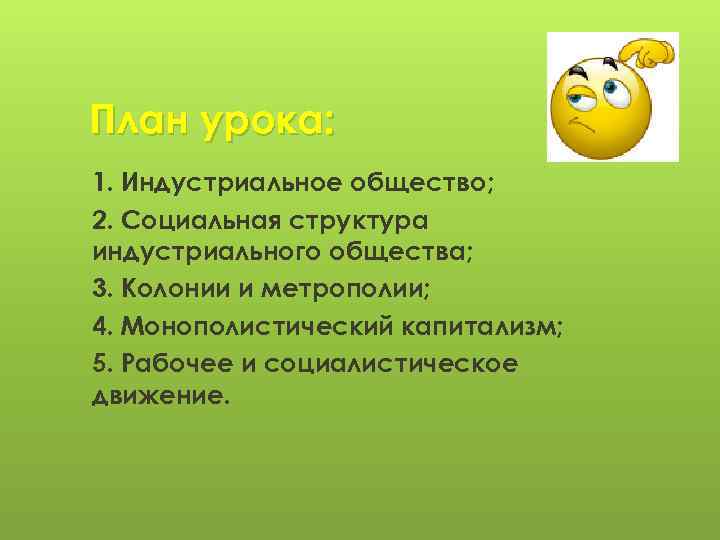 План урока:

1. Индустриальное общество;

2. Социальная структура индустриального общества;

3. Колонии и метрополии;

4. Монополистический капитализм;

5. Рабочее и социалистическое движение.